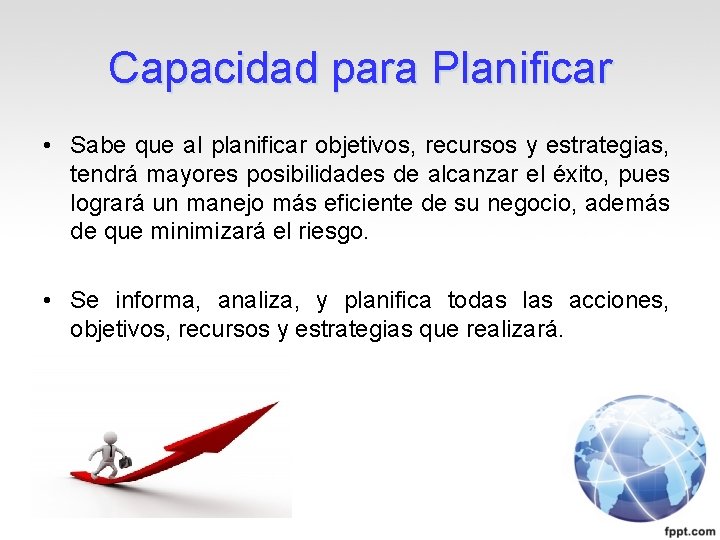 Capacidad para Planificar

• Sabe que al planificar objetivos, recursos y estrategias, tendrá mayores posibilidades de alcanzar el éxito, pues logrará un manejo más eficiente de su negocio, además de que minimizará el riesgo.

• Se informa, analiza, y planifica todas las acciones, objetivos, recursos y estrategias que realizará.

fppt.com